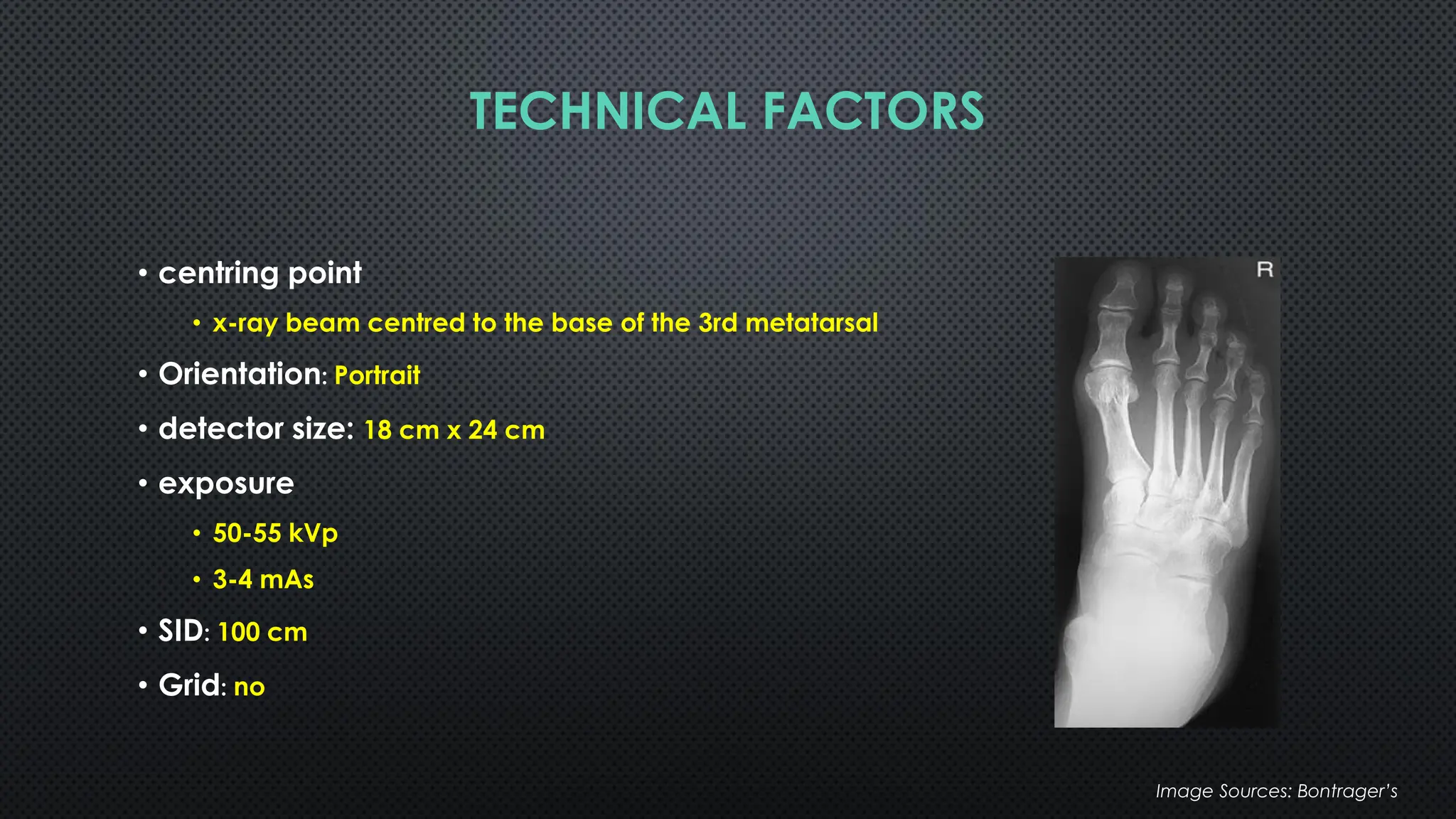 TECHNICAL FACTORS

• centring point
  • x-ray beam centred to the base of the 3rd metatarsal
• Orientation: Portrait
• detector size: 18 cm x 24 cm
• exposure
  • 50-55 kVp
  • 3-4 mAs
• SID: 100 cm
• Grid: no

R

Image Sources: Bontrager's